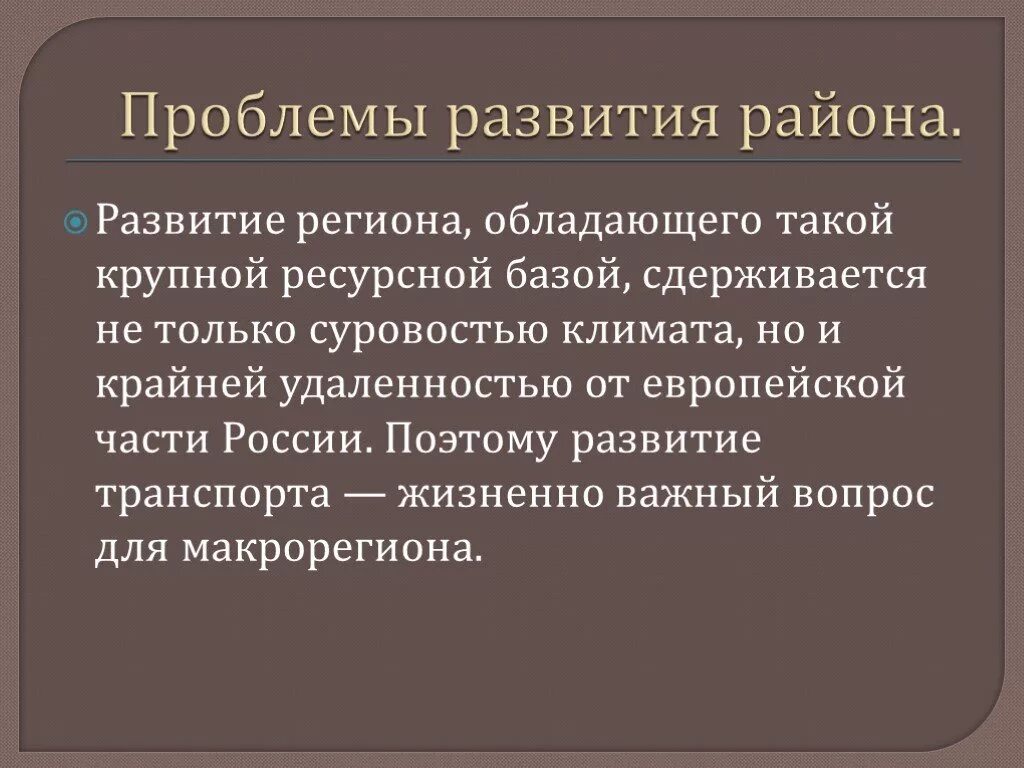 Проблемы развития района.

Развитие региона, обладающего такой крупной ресурсной базой, сдерживается не только суровостью климата, но и крайней удаленностью от европейской части России. Поэтому развитие транспорта — жизненно важный вопрос для макрорегиона.